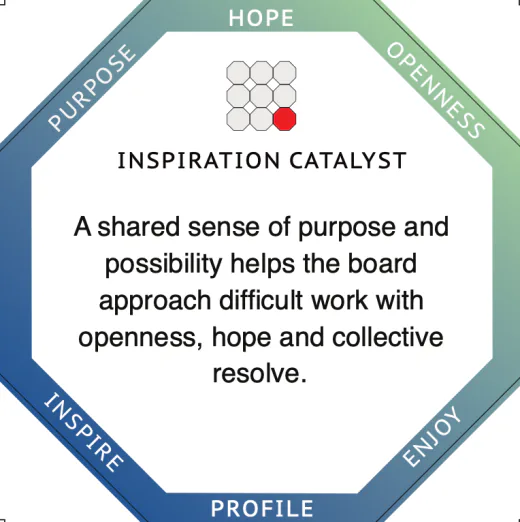 HOPE

OPENNESS

PURPOSE

INSPIRATION CATALYST

A shared sense of purpose and possibility helps the board approach difficult work with openness, hope and collective resolve.

INSPIRE

ENJOY

PROFILE